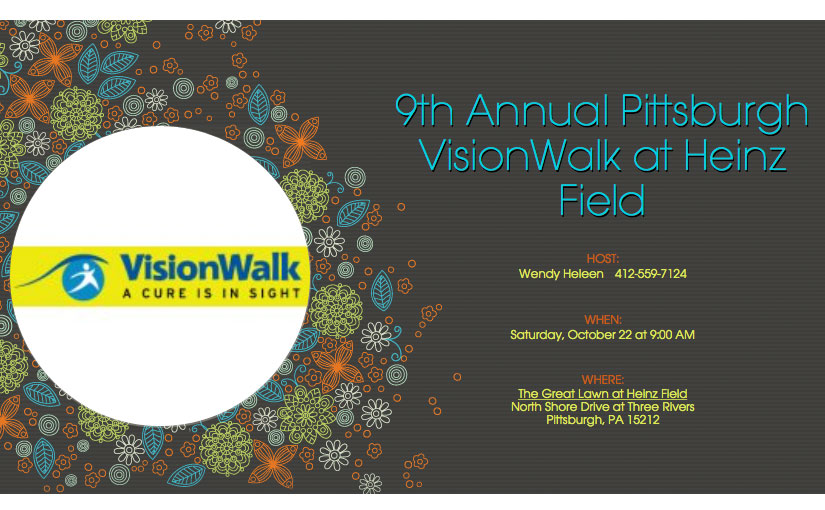 VisionWalk
A CURE IS IN SIGHT

9th Annual Pittsburgh VisionWalk at Heinz Field

HOST:
Wendy Heleen 412-559-7124

WHEN:
Saturday, October 22 at 9:00 AM

WHERE:
The Great Lawn at Heinz Field
North Shore Drive at Three Rivers
Pittsburgh, PA 15212